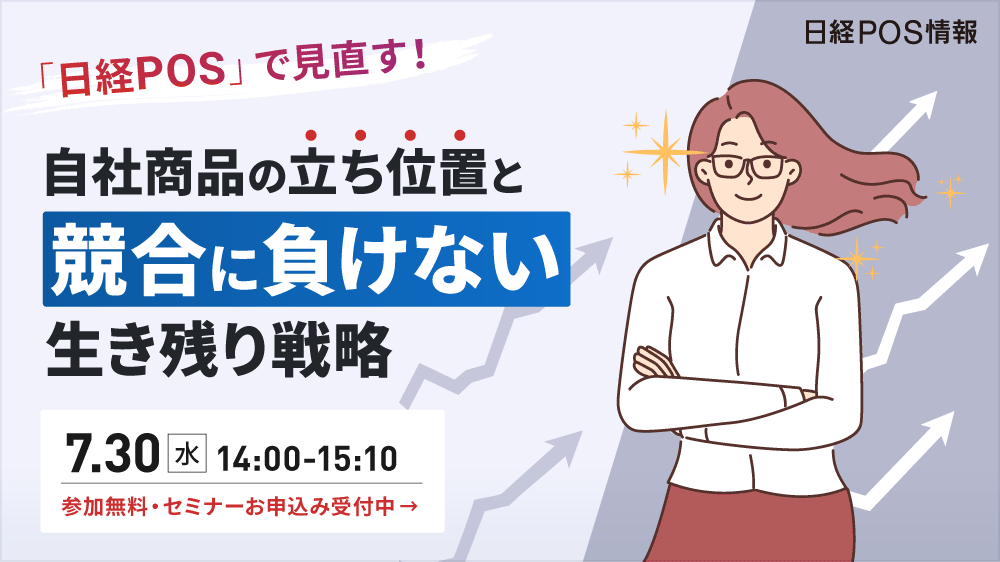 日経POS情報

「日経POS」で見直す！

自社商品の立ち位置と

競合に負けない

生き残り戦略

7.30 水 14:00-15:10

参加無料・セミナーお申込み受付中→